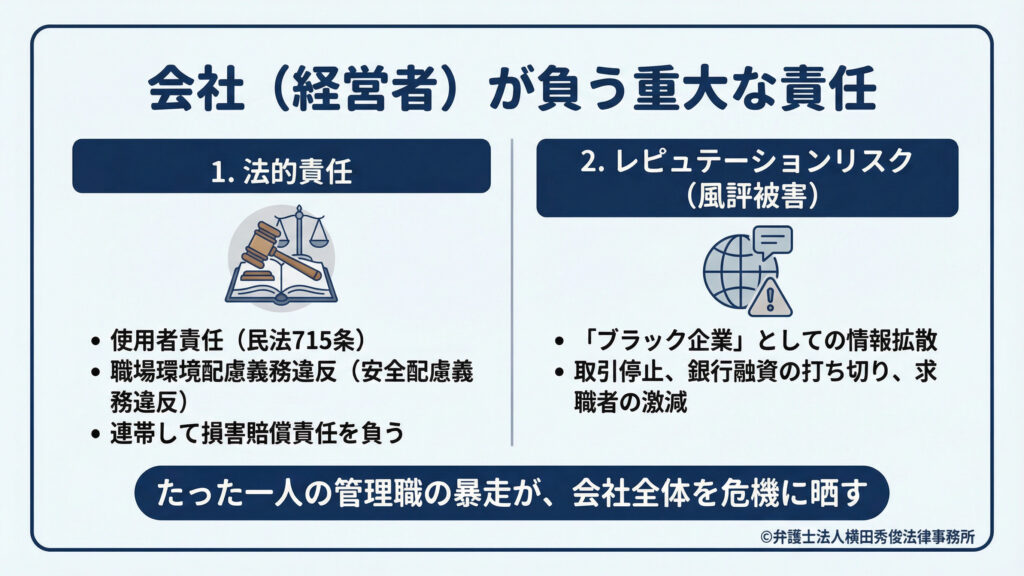 会社（経営者）が負う重大な責任

1. 法的責任

• 使用者責任（民法715条）
• 職場環境配慮義務違反（安全配慮義務違反）
• 連帯して損害賠償責任を負う

2. レピュテーションリスク（風評被害）

• 「ブラック企業」としての情報拡散
• 取引停止、銀行融資の打ち切り、求職者の激減

たった一人の管理職の暴走が、会社全体を危機に晒す

©弁護士法人横田秀俊法律事務所